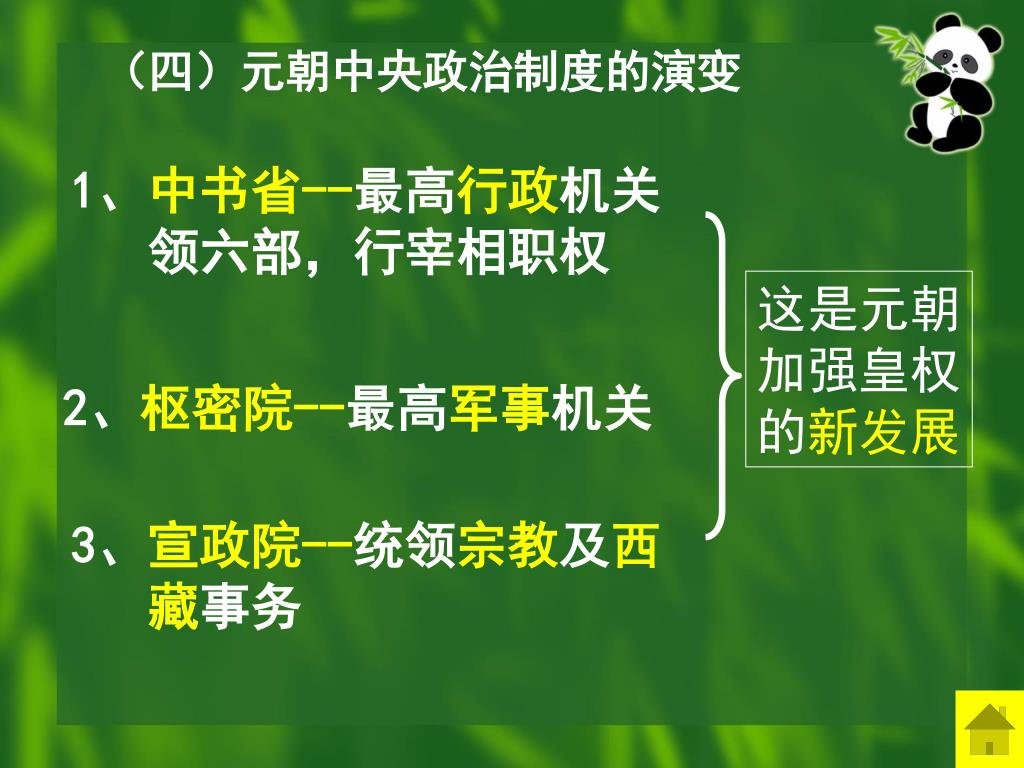 （四）元朝中央政治制度的演变

1、中书省--最高行政机关
领六部，行宰相职权

2、枢密院--最高军事机关

3、宣政院--统领宗教及西藏事务

这是元朝加强皇权的新发展